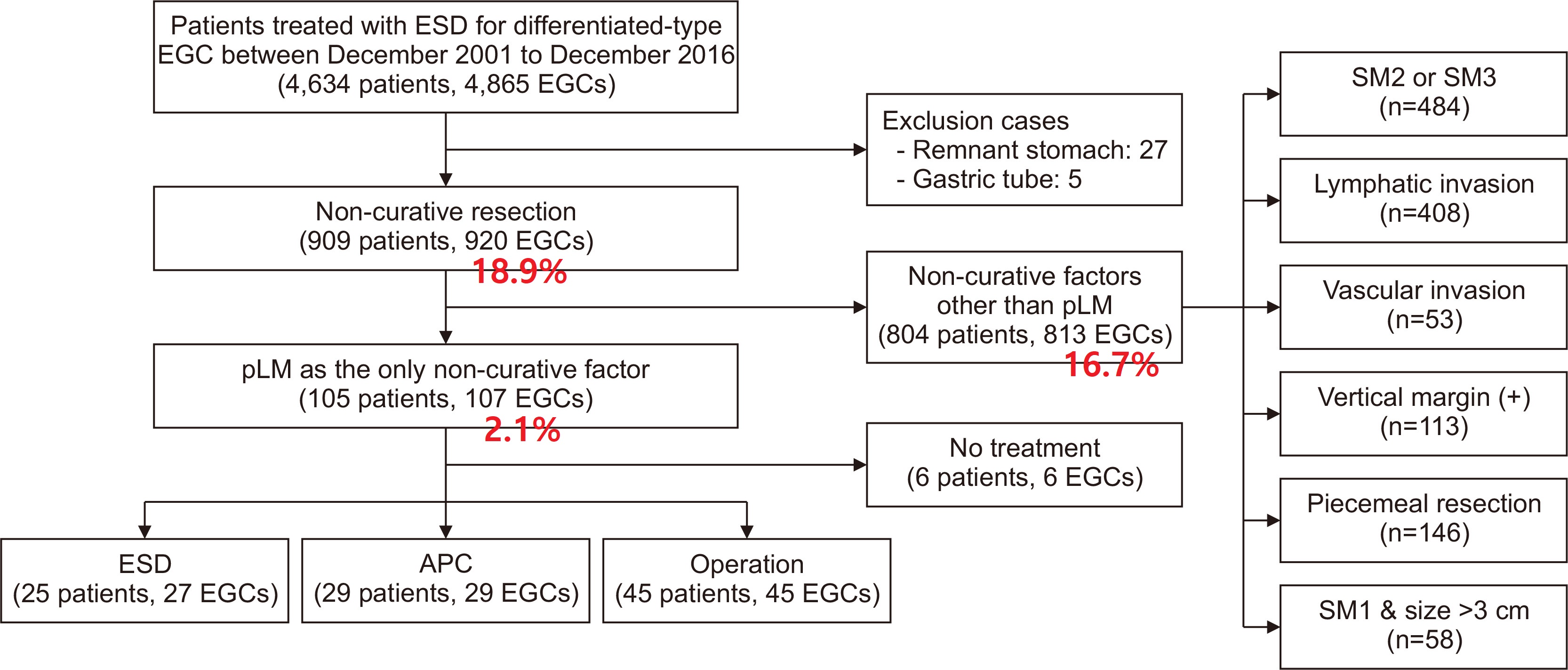 Patients treated with ESD for differentiated-type EGC between December 2001 to December 2016 (4,634 patients, 4,865 EGCs)

Exclusion cases
- Remnant stomach: 27
- Gastric tube: 5

Non-curative resection (909 patients, 920 EGCs)
18.9%

Non-curative factors other than pLM (804 patients, 813 EGCs)
16.7%

pLM as the only non-curative factor (105 patients, 107 EGCs)
2.1%

No treatment (6 patients, 6 EGCs)

ESD (25 patients, 27 EGCs)

APC (29 patients, 29 EGCs)

Operation (45 patients, 45 EGCs)

SM2 or SM3 (n=484)

Lymphatic invasion (n=408)

Vascular invasion (n=53)

Vertical margin (+) (n=113)

Piecemeal resection (n=146)

SM1 & size >3 cm (n=58)